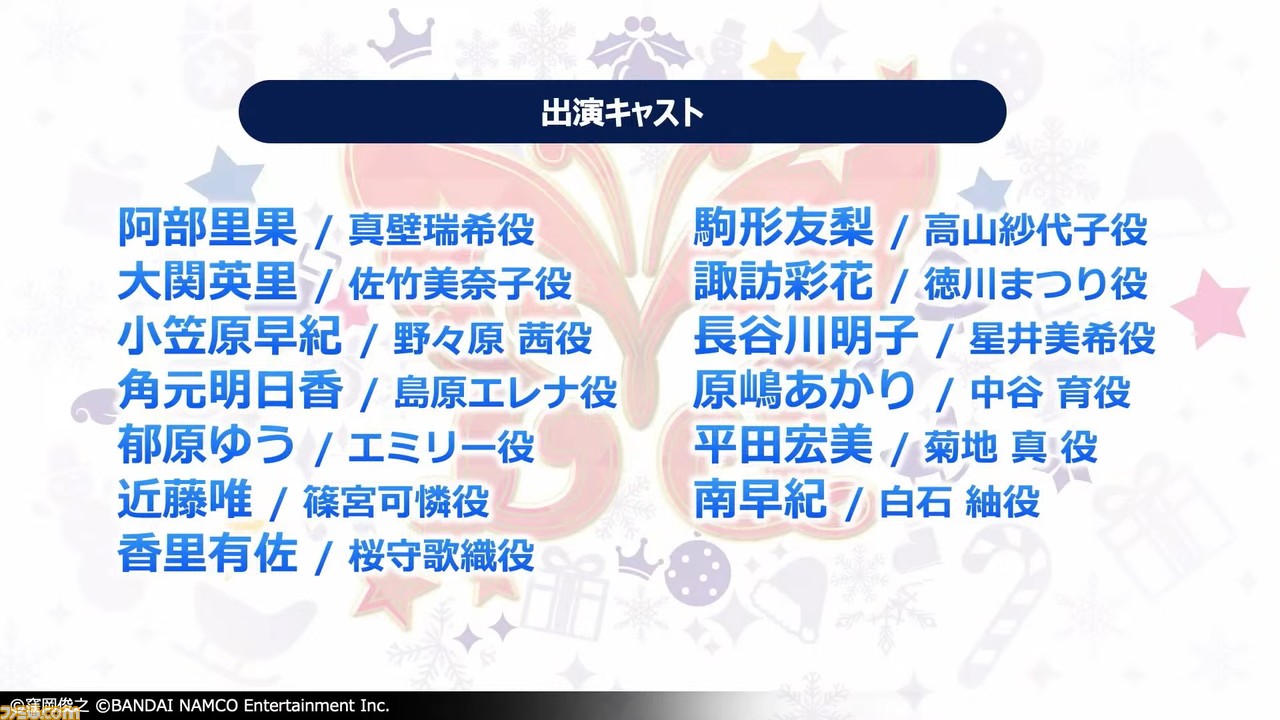 出演キャスト

阿部里果 / 真壁瑞希役
大関英里 / 佐竹美奈子役
小笠原早紀 / 野々原 茜役
角元明日香 / 島原エレナ役
郁原ゆう / エミリー役
近藤唯 / 篠宮可憐役
香里有佐 / 桜守歌織役

駒形友梨 / 高山紗代子役
諏訪彩花 / 徳川まつり役
長谷川明子 / 星井美希役
原嶋あかり / 中谷 育役
平田宏美 / 菊地 真 役
南早紀 / 白石 紬役

©窪岡俊之 ©BANDAI NAMCO Entertainment Inc.